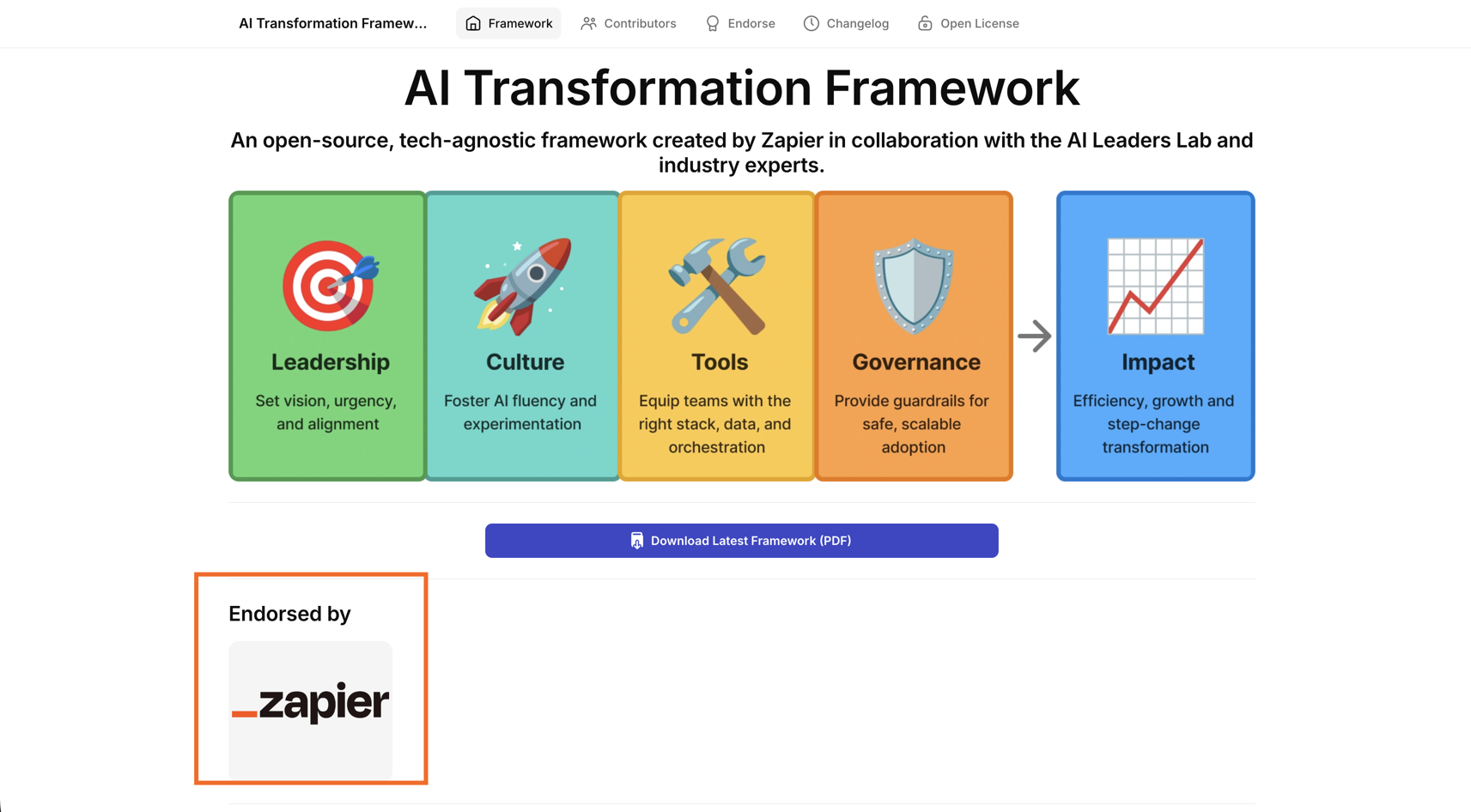 AI Transformation Framew...
Framework
Contributors
Endorse
Changelog
Open License

AI Transformation Framework

An open-source, tech-agnostic framework created by Zapier in collaboration with the AI Leaders Lab and industry experts.

Leadership
Set vision, urgency, and alignment

Culture
Foster AI fluency and experimentation

Tools
Equip teams with the right stack, data, and orchestration

Governance
Provide guardrails for safe, scalable adoption

Impact
Efficiency, growth and step-change transformation

Download Latest Framework (PDF)

Endorsed by

_zapier